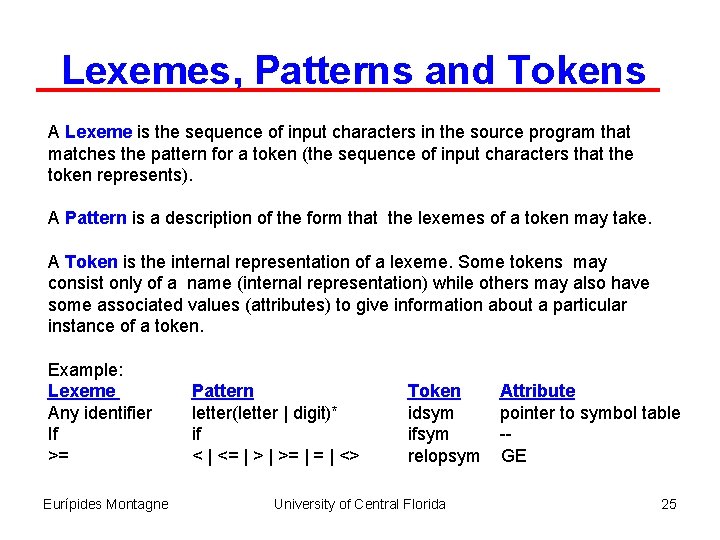 Lexemes, Patterns and Tokens

A Lexeme is the sequence of input characters in the source program that matches the pattern for a token (the sequence of input characters that the token represents).

A Pattern is a description of the form that the lexemes of a token may take.

A Token is the internal representation of a lexeme. Some tokens may consist only of a name (internal representation) while others may also have some associated values (attributes) to give information about a particular instance of a token.

Example:

| Lexeme | Pattern | Token | Attribute |
|---|---|---|---|
| Any identifier | letter(letter \| digit)* | idsym | pointer to symbol table |
| If | if | ifsym | -- |
| >= | < \| <= \| > \| >= \| = \| <> | relopsym | GE |

Eurípides Montagne University of Central Florida 25